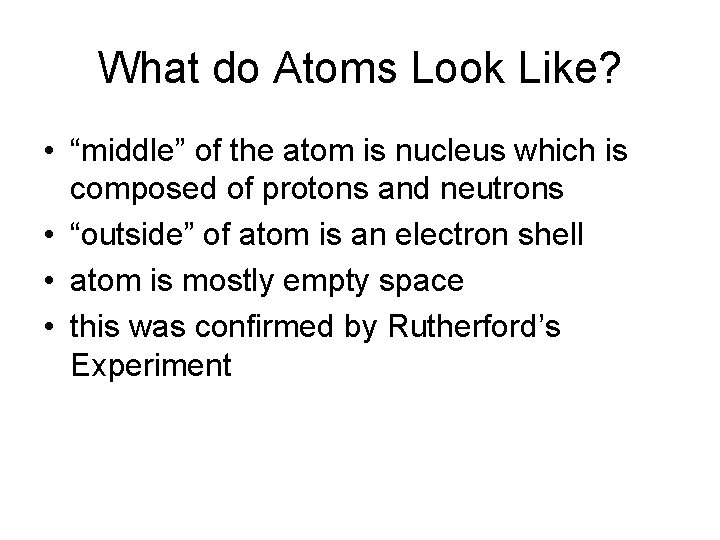 What do Atoms Look Like?

• “middle” of the atom is nucleus which is composed of protons and neutrons
• “outside” of atom is an electron shell
• atom is mostly empty space
• this was confirmed by Rutherford’s Experiment